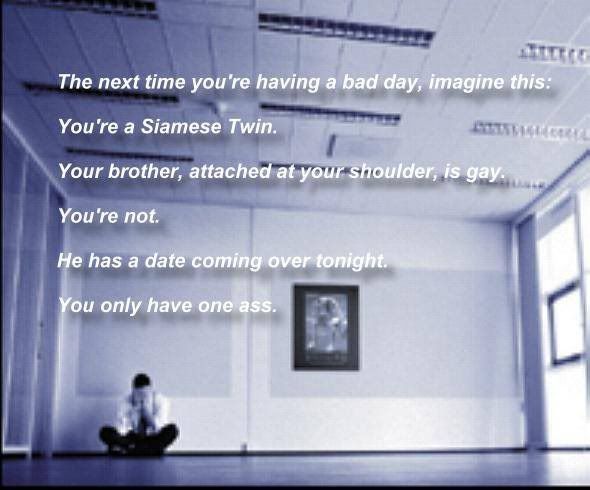 The next time you're having a bad day, imagine this:

You're a Siamese Twin.

Your brother, attached at your shoulder, is gay.

You're not.

He has a date coming over tonight.

You only have one ass.